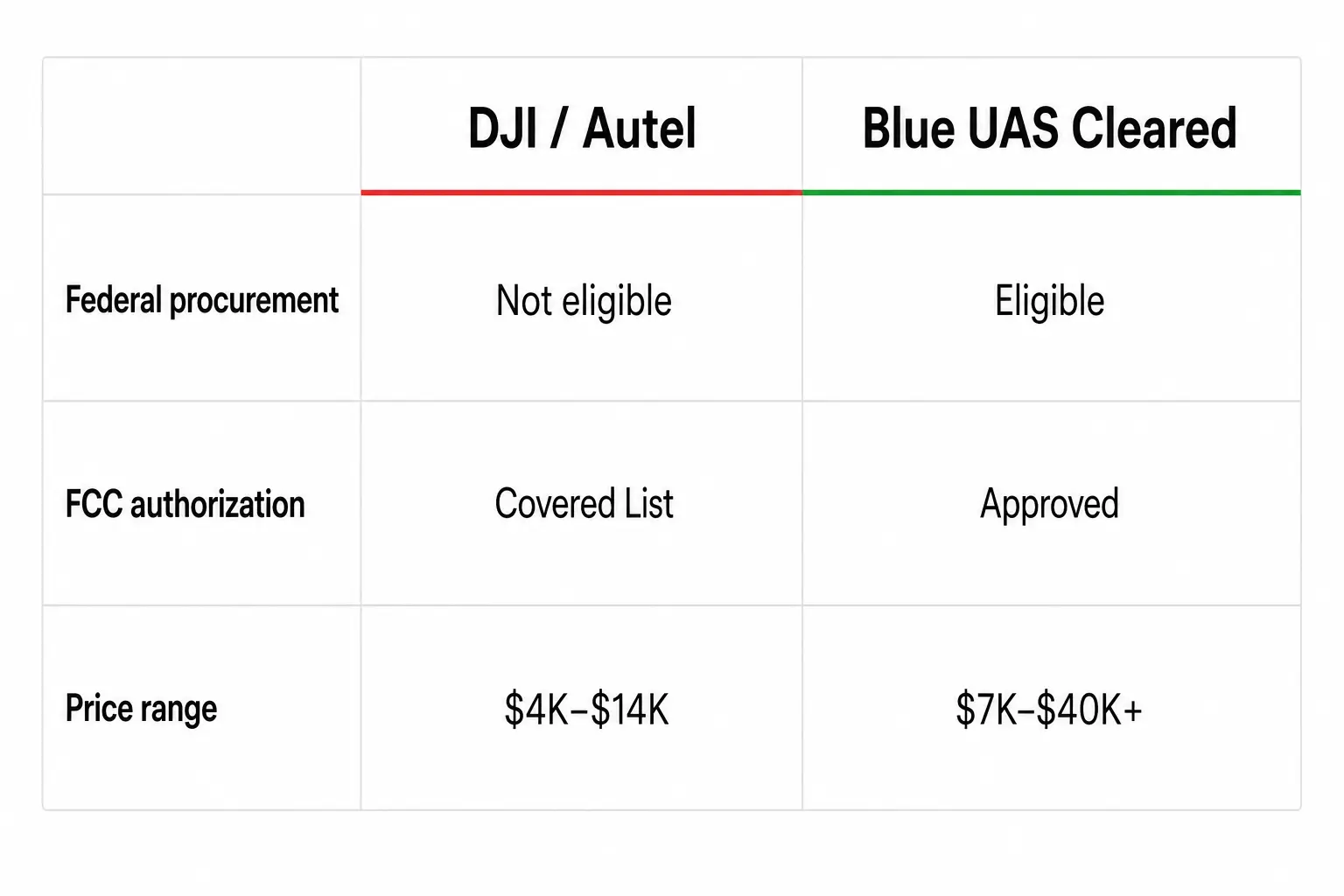 | | DJI / Autel | Blue UAS Cleared |
|---|---|---|
| Federal procurement | Not eligible | Eligible |
| FCC authorization | Covered List | Approved |
| Price range | \$4K–\$14K | \$7K–\$40K+ |